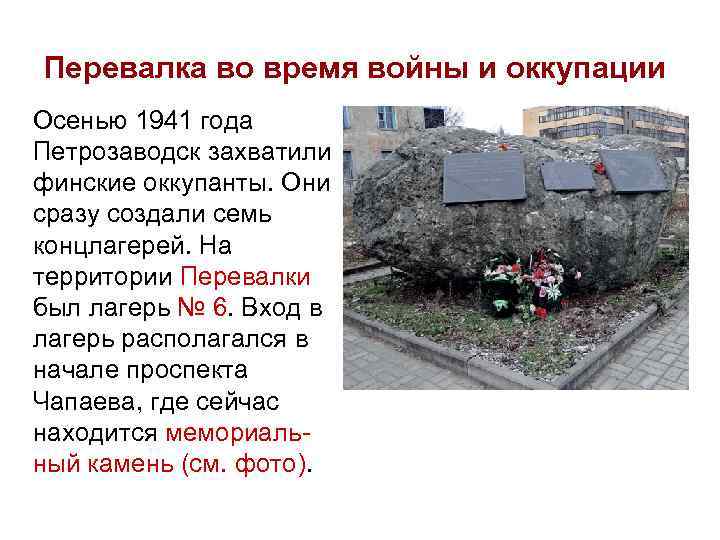 Перевалка во время войны и оккупации

Осенью 1941 года Петрозаводск захватили финские оккупанты. Они сразу создали семь концлагерей. На территории Перевалки был лагерь № 6. Вход в лагерь располагался в начале проспекта Чапаева, где сейчас находится мемориальный камень (см. фото).